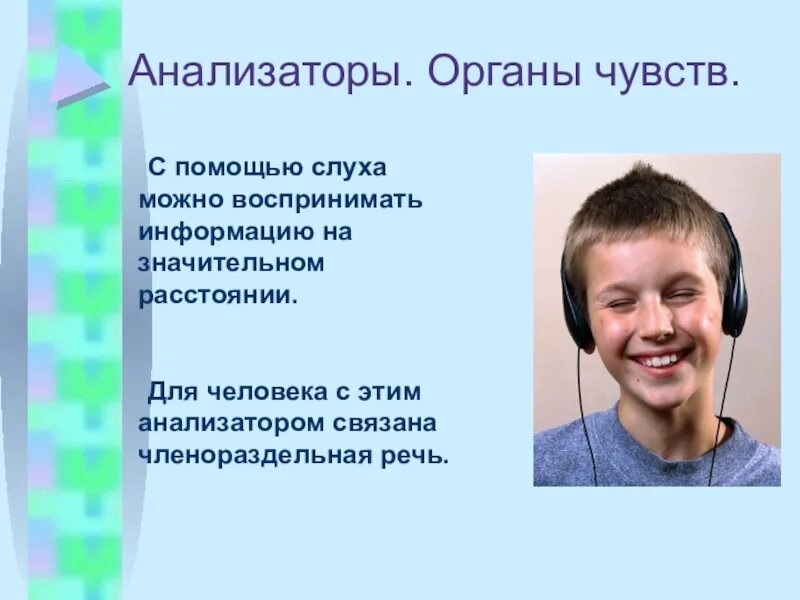 Анализаторы. Органы чувств.

С помощью слуха можно воспринимать информацию на значительном расстоянии.

Для человека с этим анализатором связана членораздельная речь.